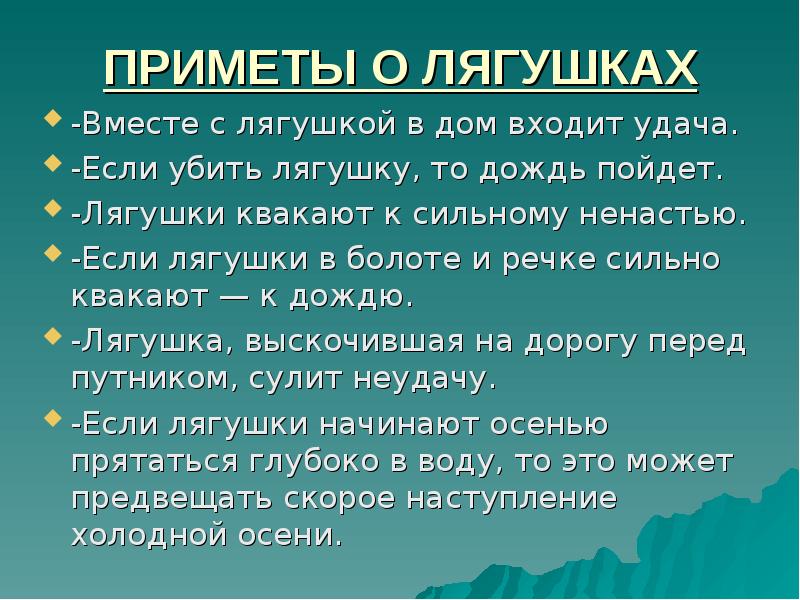 ПРИМЕТЫ О ЛЯГУШКАХ

-Вместе с лягушкой в дом входит удача.

-Если убить лягушку, то дождь пойдет.

-Лягушки квакают к сильному ненастью.

-Если лягушки в болоте и речке сильно квакают — к дождю.

-Лягушка, выскочившая на дорогу перед путником, сулит неудачу.

-Если лягушки начинают осенью прятаться глубоко в воду, то это может предвещать скорое наступление холодной осени.